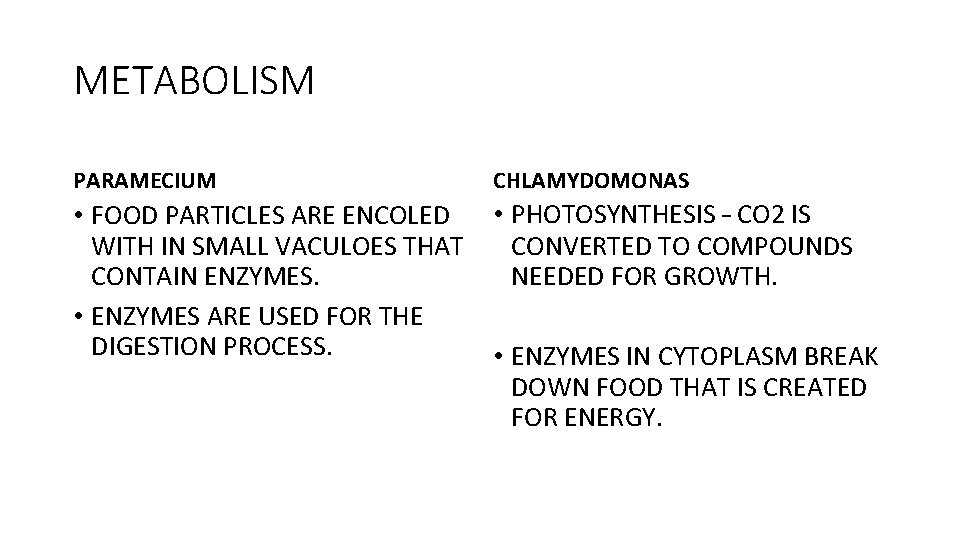 METABOLISM

PARAMECIUM

• FOOD PARTICLES ARE ENCOLED WITH IN SMALL VACULOES THAT CONTAIN ENZYMES.

• ENZYMES ARE USED FOR THE DIGESTION PROCESS.

CHLAMYDOMONAS

• PHOTOSYNTHESIS – CO2 IS CONVERTED TO COMPOUNDS NEEDED FOR GROWTH.

• ENZYMES IN CYTOPLASM BREAK DOWN FOOD THAT IS CREATED FOR ENERGY.